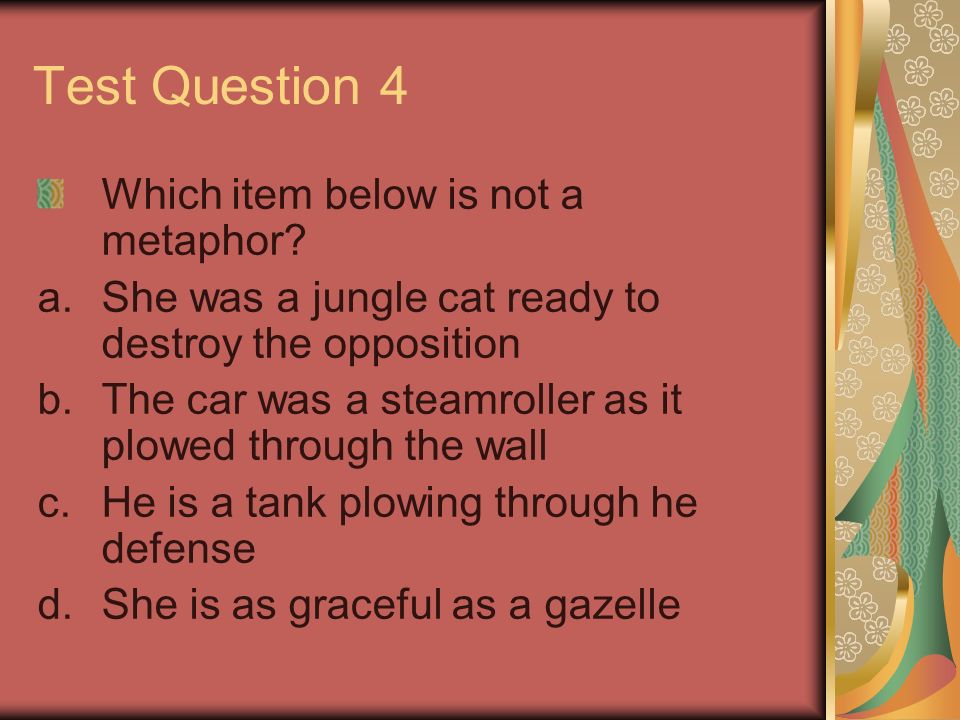 Test Question 4

Which item below is not a metaphor?

a. She was a jungle cat ready to destroy the opposition
b. The car was a steamroller as it plowed through the wall
c. He is a tank plowing through he defense
d. She is as graceful as a gazelle